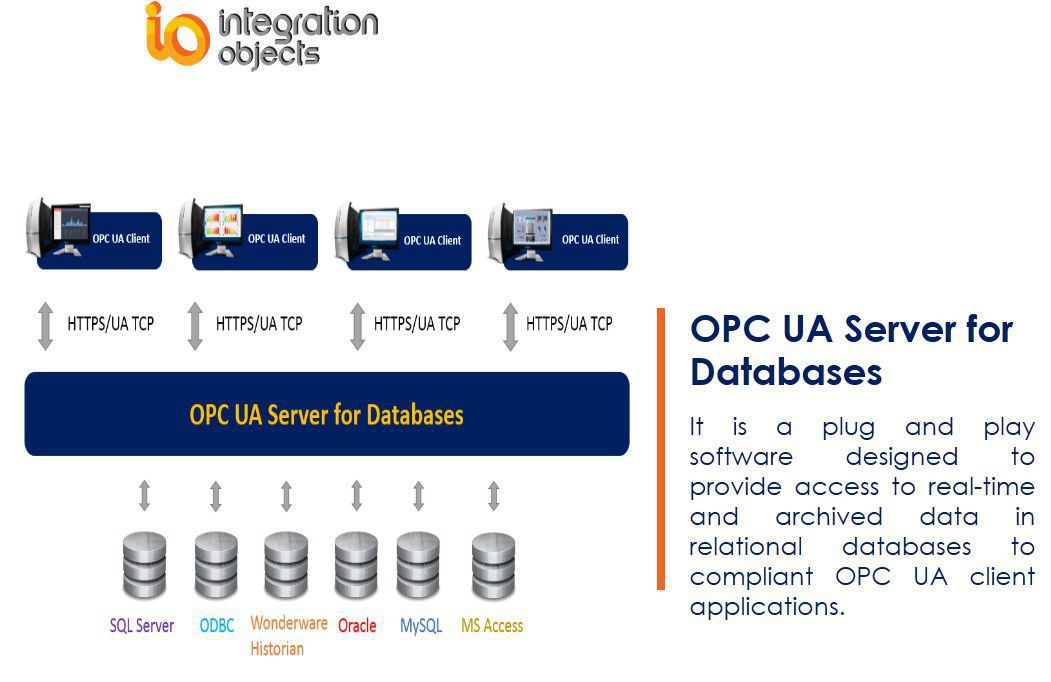 io integration objects

OPC UA Client
OPC UA Client
OPC UA Client
OPC UA Client

HTTPS/UA TCP
HTTPS/UA TCP
HTTPS/UA TCP
HTTPS/UA TCP

OPC UA Server for Databases

SQL Server
ODBC
Wonderware Historian
Oracle
MySQL
MS Access

OPC UA Server for Databases

It is a plug and play software designed to provide access to real-time and archived data in relational databases to compliant OPC UA client applications.